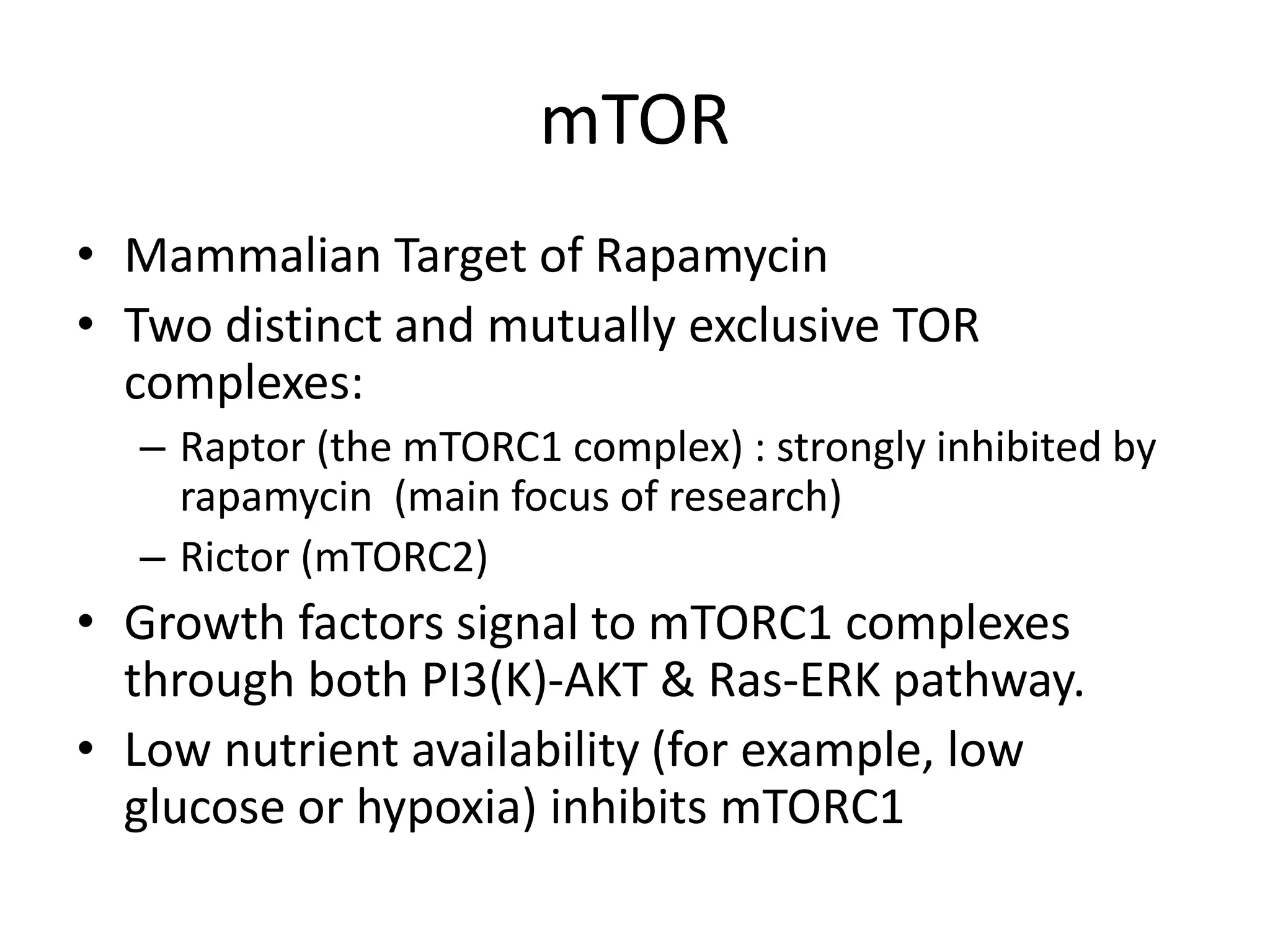 mTOR

• Mammalian Target of Rapamycin
• Two distinct and mutually exclusive TOR complexes:
– Raptor (the mTORC1 complex) : strongly inhibited by rapamycin (main focus of research)
– Rictor (mTORC2)
• Growth factors signal to mTORC1 complexes through both PI3(K)-AKT & Ras-ERK pathway.
• Low nutrient availability (for example, low glucose or hypoxia) inhibits mTORC1